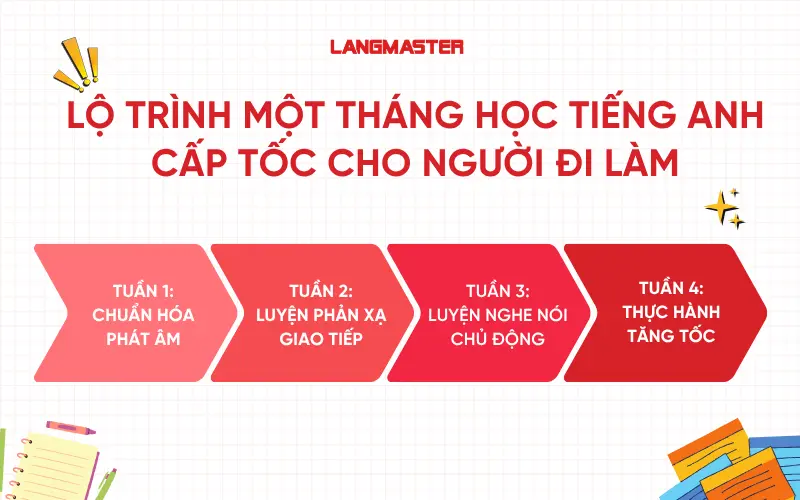 LANGMASTER

LỘ TRÌNH MỘT THÁNG HỌC TIẾNG ANH CẤP TỐC CHO NGƯỜI ĐI LÀM

TUẦN 1: CHUẨN HÓA PHÁT ÂM

TUẦN 2: LUYỆN PHẢN XẠ GIAO TIẾP

TUẦN 3: LUYỆN NGHE NÓI CHỦ ĐỘNG

TUẦN 4: THỰC HÀNH TĂNG TỐC